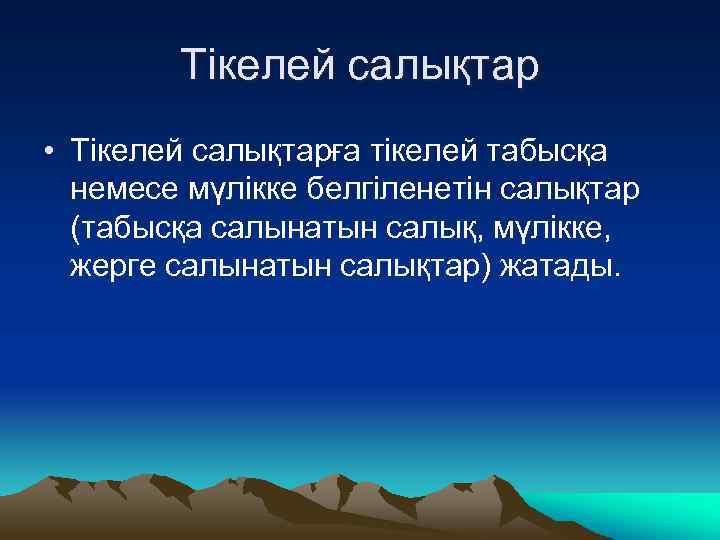 Тікелей салықтар

• Тікелей салықтарға тікелей табысқа немесе мүлікке белгіленетін салықтар (табысқа салынатын салық, мүлікке, жерге салынатын салықтар) жатады.